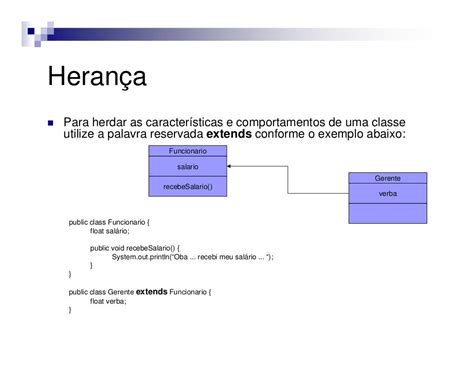 Herança

Para herdar as características e comportamentos de uma classe utilize a palavra reservada **extends** conforme o exemplo abaixo:

Funcionario
salario
recebeSalario()

Gerente
verba

public class Funcionario {
float salário;

public void recebeSalario() {
System.out.println("Oba ... recebi meu salário ... ");
}
}

public class Gerente **extends** Funcionario {
float verba;
}